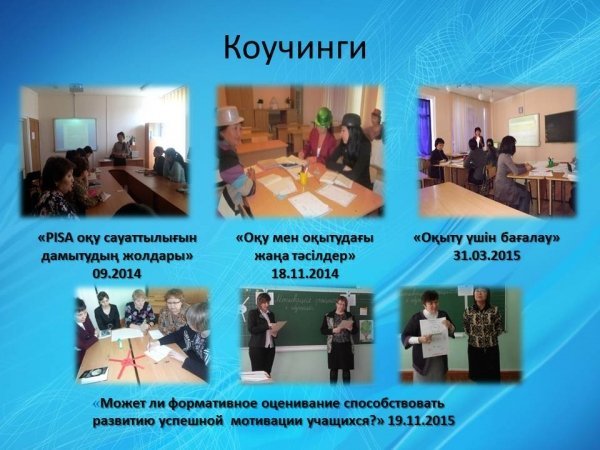 Коучинги

«PISA оқу сауаттылығын дамытудың жолдары» 09.2014

«Оқу мен оқытудағы жаңа тәсілдер» 18.11.2014

«Оқыту үшін бағалау» 31.03.2015

«Может ли формативное оценивание способствовать развитию успешной мотивации учащихся?» 19.11.2015